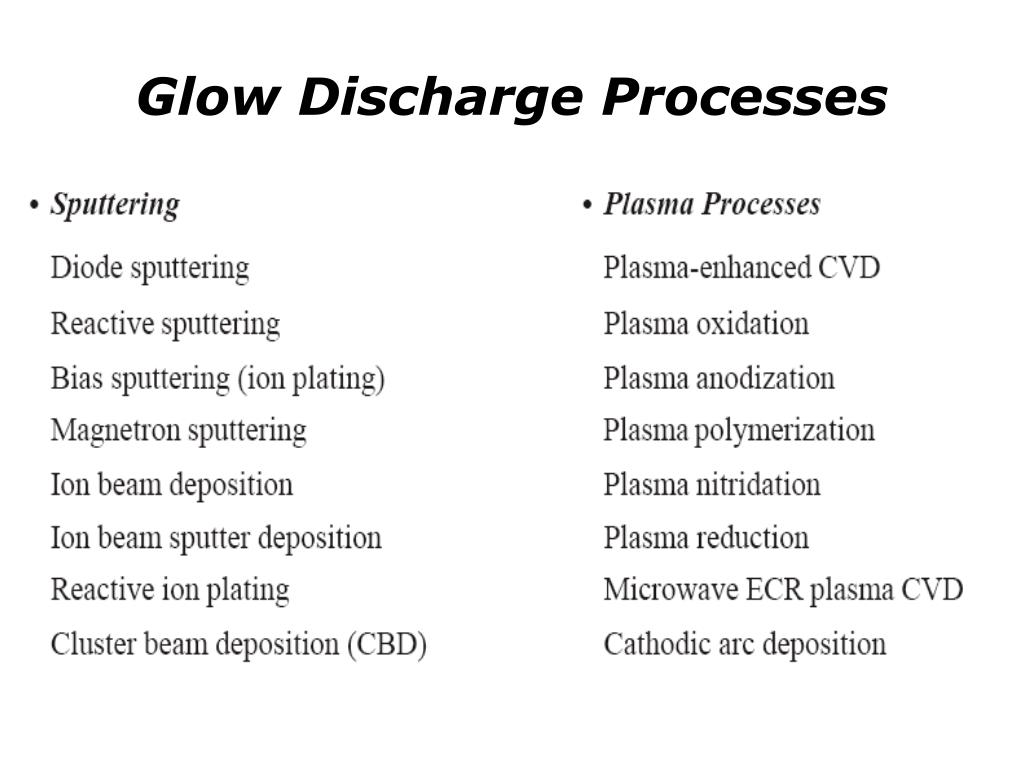 Glow Discharge Processes

• Sputtering

Diode sputtering

Reactive sputtering

Bias sputtering (ion plating)

Magnetron sputtering

Ion beam deposition

Ion beam sputter deposition

Reactive ion plating

Cluster beam deposition (CBD)

• Plasma Processes

Plasma-enhanced CVD

Plasma oxidation

Plasma anodization

Plasma polymerization

Plasma nitridation

Plasma reduction

Microwave ECR plasma CVD

Cathodic arc deposition